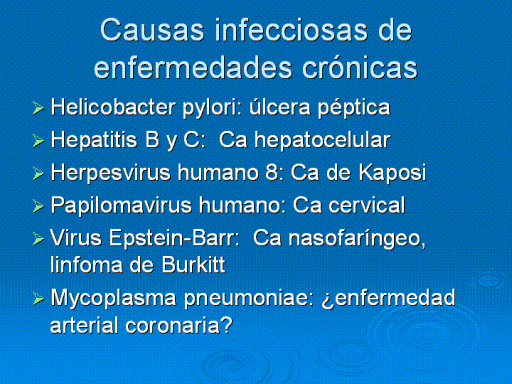 Causas infecciosas de enfermedades crónicas

➢ Helicobacter pylori: úlcera péptica
➢ Hepatitis B y C: Ca hepatocelular
➢ Herpesvirus humano 8: Ca de Kaposi
➢ Papilomavirus humano: Ca cervical
➢ Virus Epstein-Barr: Ca nasofaríngeo, linfoma de Burkitt
➢ Mycoplasma pneumoniae: ¿enfermedad arterial coronaria?